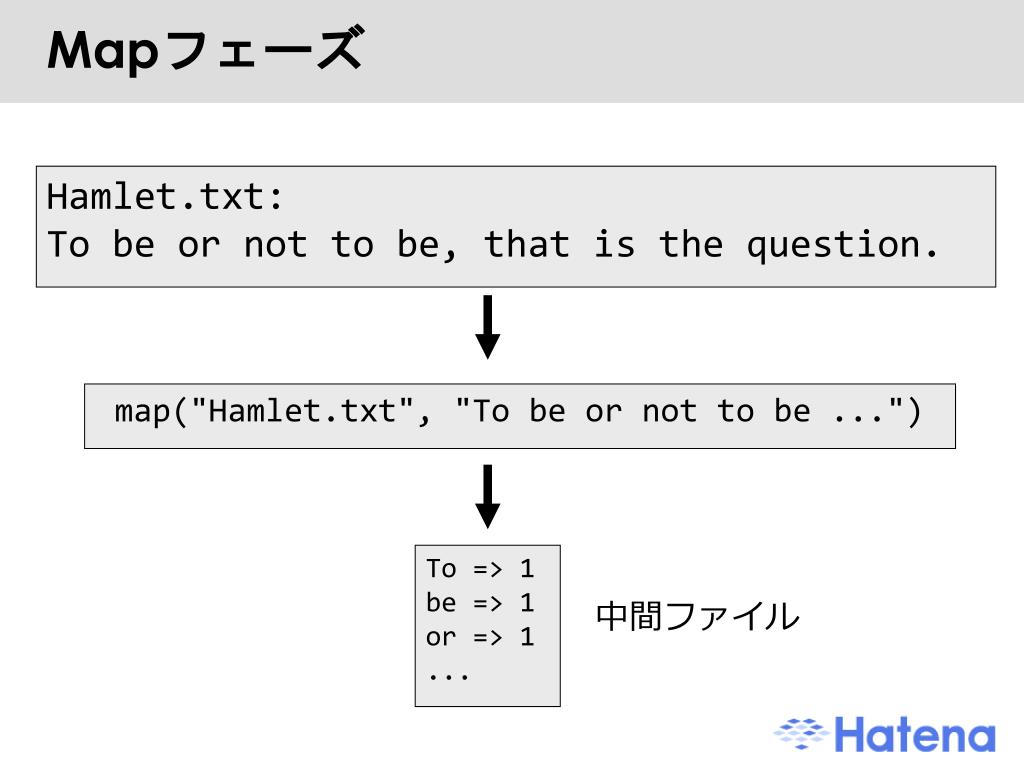 Mapフェーズ

Hamlet.txt:
To be or not to be, that is the question.

map("Hamlet.txt", "To be or not to be ...")

To => 1
be => 1
or => 1
...

中間ファイル

Hatena